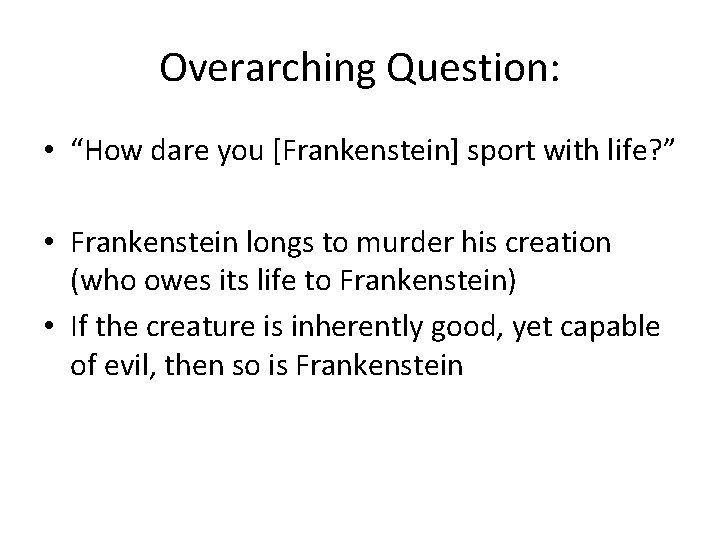 Overarching Question:

• “How dare you [Frankenstein] sport with life?”

• Frankenstein longs to murder his creation (who owes its life to Frankenstein)
• If the creature is inherently good, yet capable of evil, then so is Frankenstein